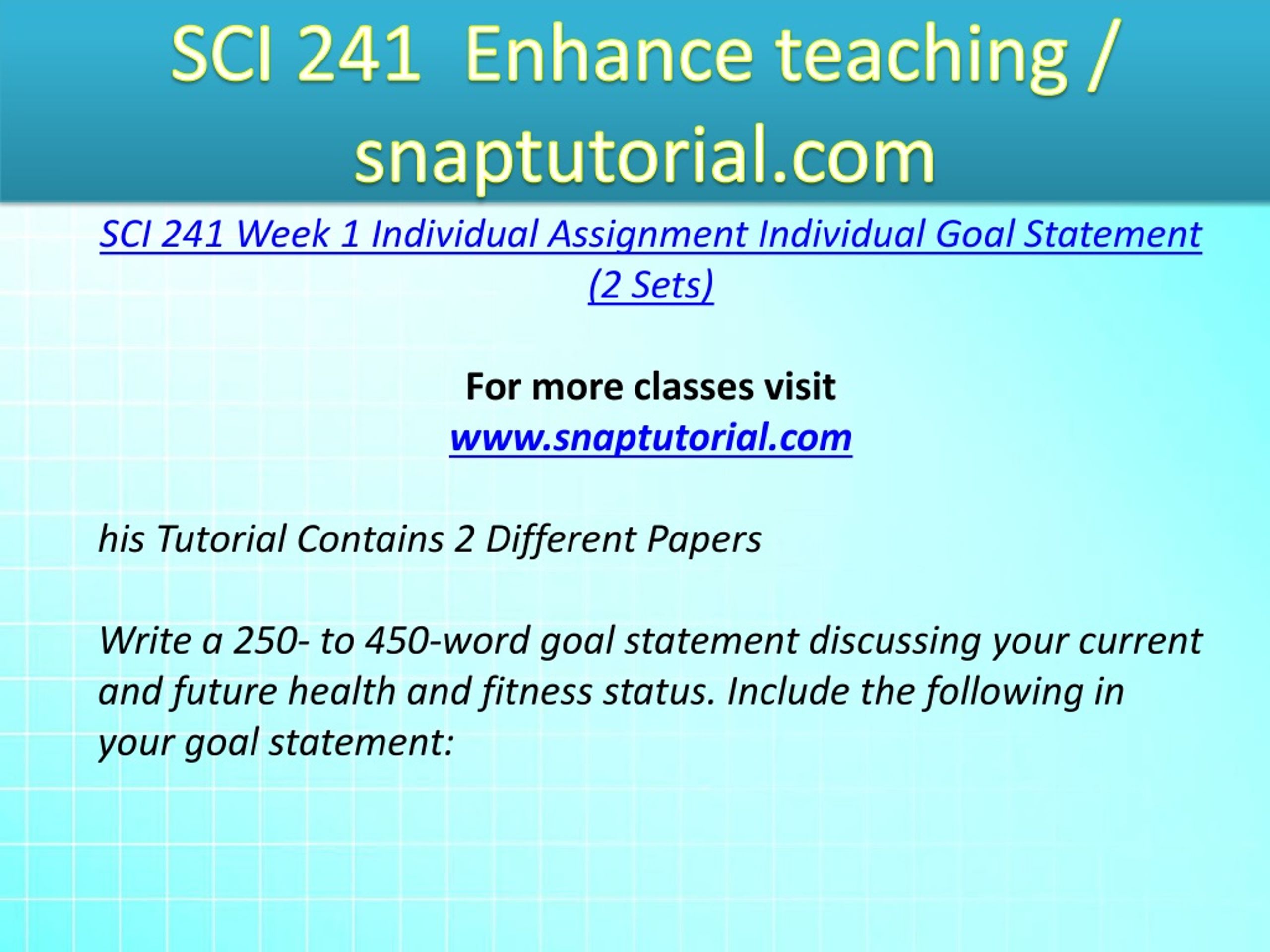 SCI 241 Enhance teaching / snaptutorial.com

SCI 241 Week 1 Individual Assignment Individual Goal Statement (2 Sets)

For more classes visit
www.snaptutorial.com

his Tutorial Contains 2 Different Papers

Write a 250- to 450-word goal statement discussing your current and future health and fitness status. Include the following in your goal statement: